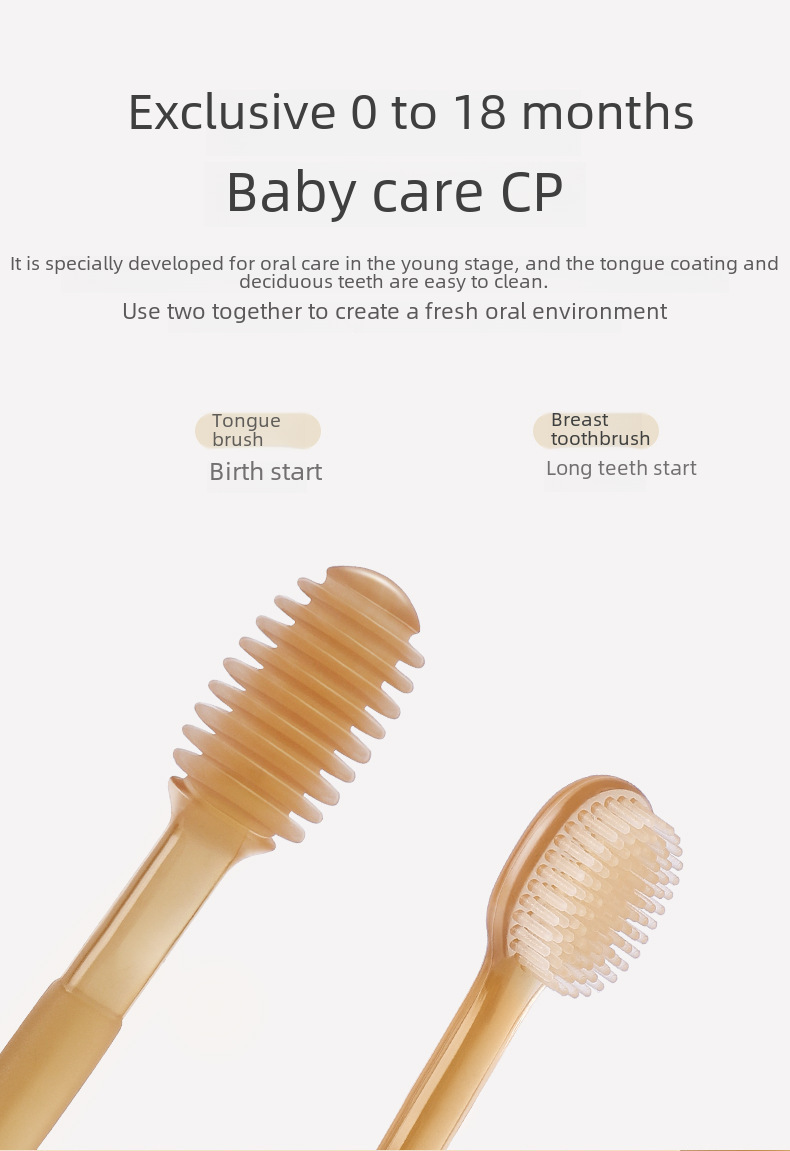 Exclusive 0 to 18 months

Baby care CP

It is specially developed for oral care in the young stage, and the tongue coating and deciduous teeth are easy to clean.

Use two together to create a fresh oral environment

Tongue brush

Birth start

Breast toothbrush

Long teeth start